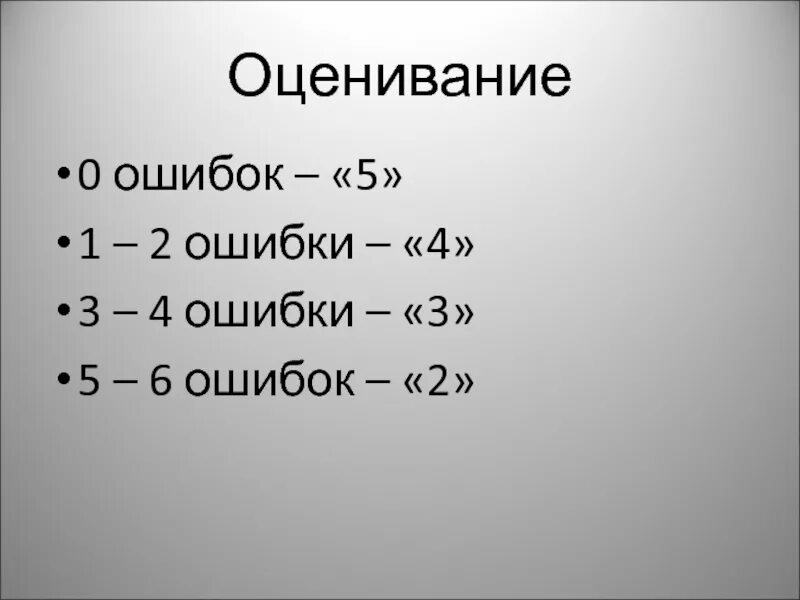 Оценивание

• 0 ошибок – «5»
• 1 – 2 ошибки – «4»
• 3 – 4 ошибки – «3»
• 5 – 6 ошибок – «2»